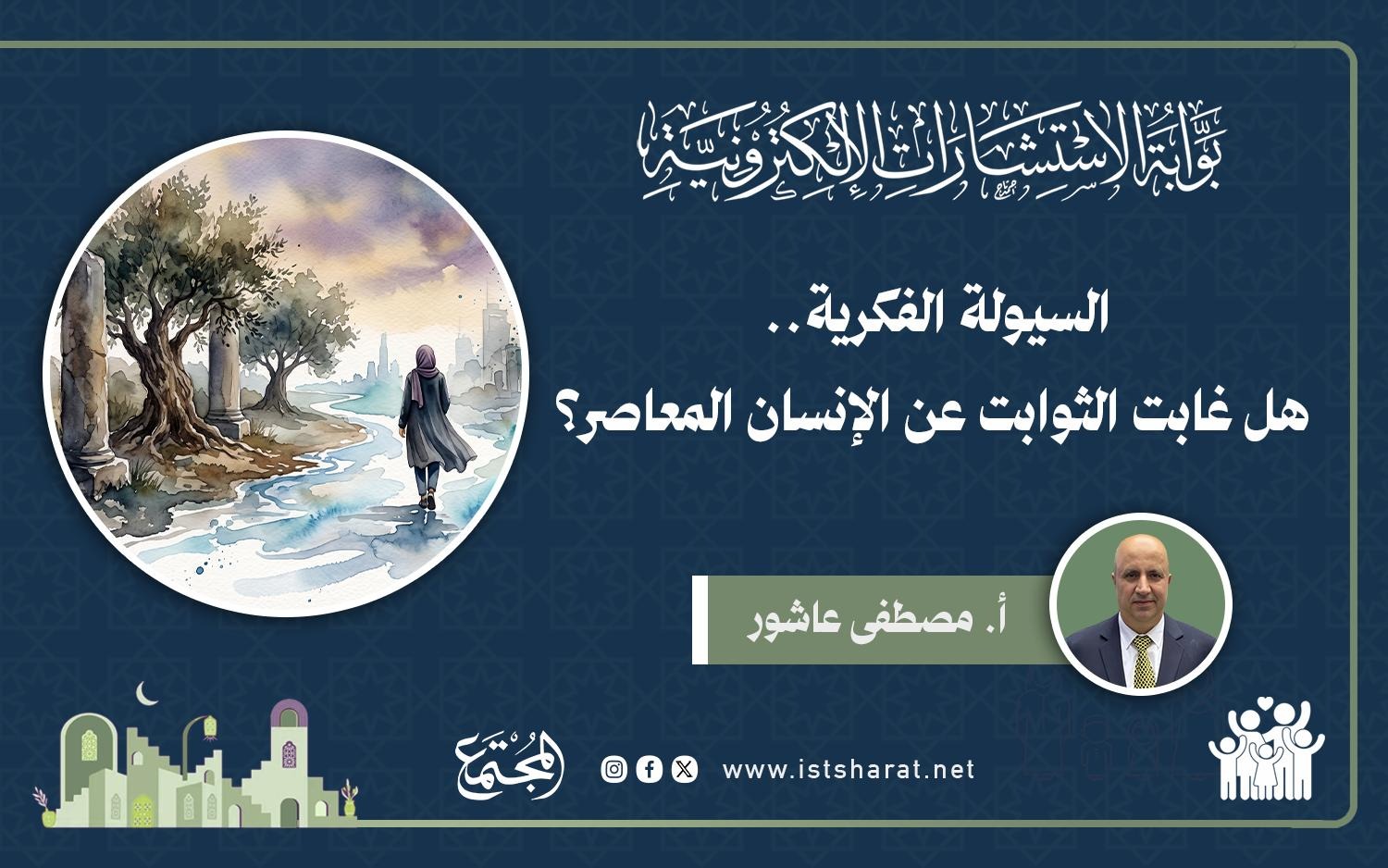 بوابة الاستشارات الإلكترونية

السيولة الفكرية..
هل غابت الثوابت عن الإنسان المعاصر؟

أ. مصطفى عاشور

www.istsharat.net

المجتمع